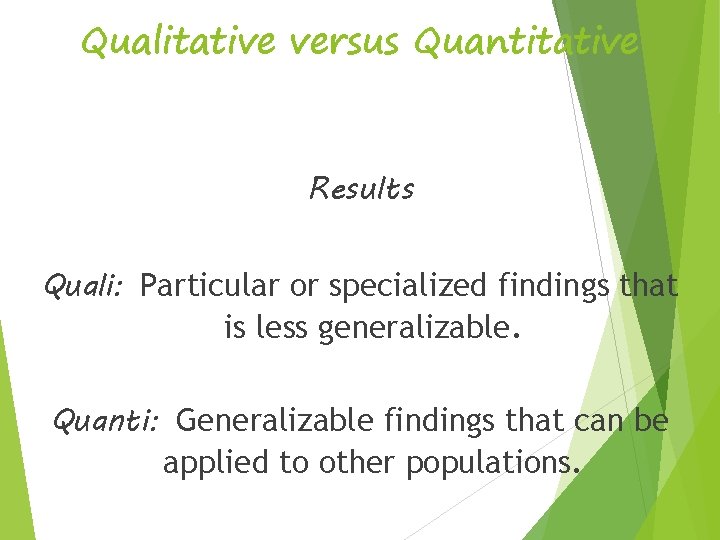 Qualitative versus Quantitative

Results

Quali: Particular or specialized findings that is less generalizable.

Quanti: Generalizable findings that can be applied to other populations.